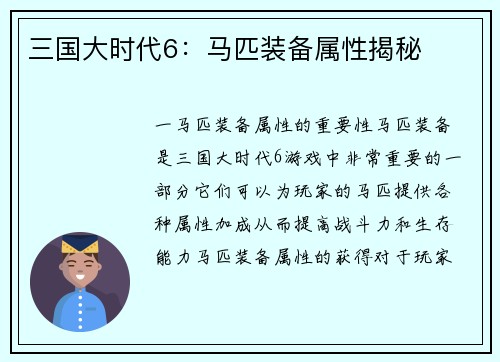 三国大时代6：马匹装备属性揭秘

一马匹装备属性的重要性马匹装备是三国大时代6游戏中非常重要的一部分它们可以为玩家的马匹提供各种属性加成从而提高战斗力和生存能力马匹装备属性的获得对于玩家